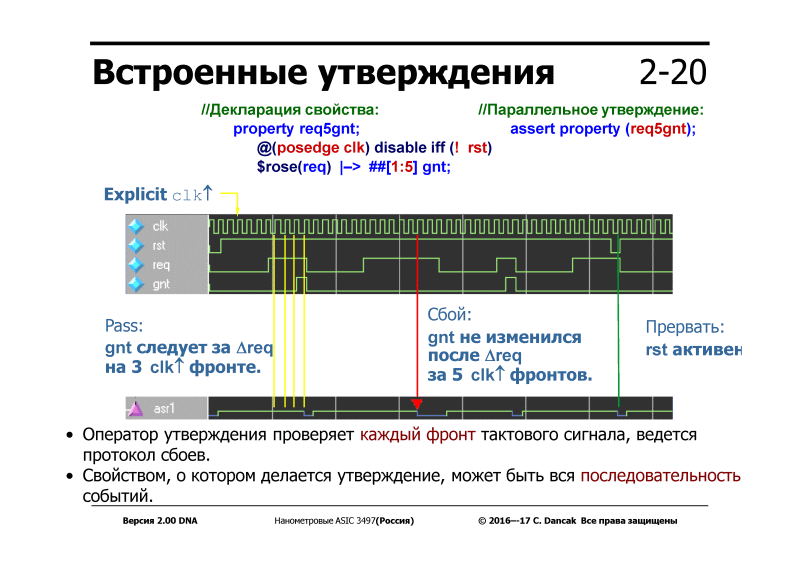 Встроенные утверждения 2-20

//Декларация свойства:
property req5gnt;
@(posedge clk) disable iff (! rst)
$rose(req) |–> ##[1:5] gnt;

//Параллельное утверждение:
assert property (req5gnt);

Explicit clk↑

clk
rst
req
gnt

Pass:
gnt следует за Δreq на 3 clk↑ фронте.

Сбой:
gnt не изменился после Δreq за 5 clk↑ фронтов.

Прервать:
rst активен

asr1

• Оператор утверждения проверяет каждый фронт тактового сигнала, ведется протокол сбоев.
• Свойством, о котором делается утверждение, может быть вся последовательность событий.

Версия 2.00 DNA Нанометровые ASIC 3497(Россия) © 2016–-17 C. Dancak Все права защищены